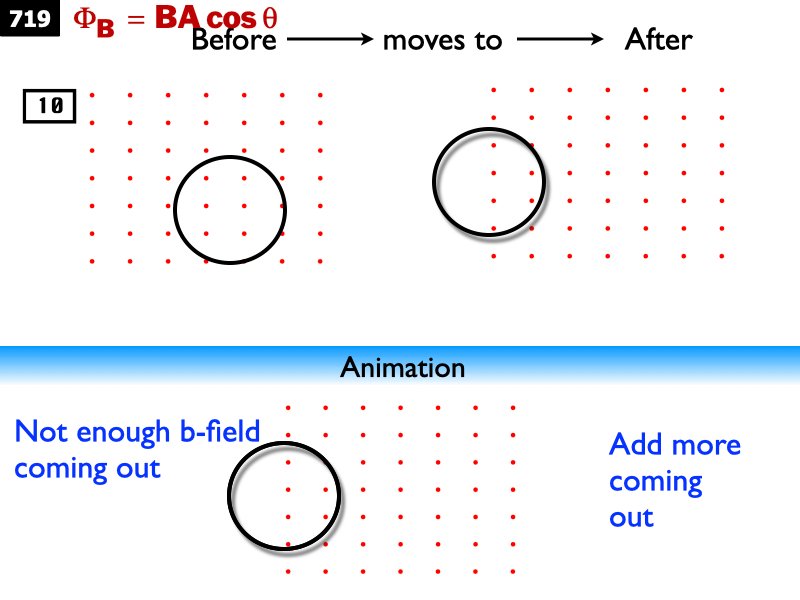 719 $\Phi_B = BA\cos\theta$

Before ⟶ moves to ⟶ After

10

Animation

Not enough b-field coming out

Add more coming out